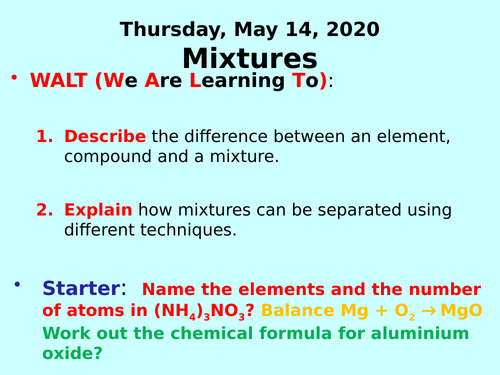 Thursday, May 14, 2020
Mixtures

• WALT (We Are Learning To):

1. Describe the difference between an element, compound and a mixture.

2. Explain how mixtures can be separated using different techniques.

• Starter: Name the elements and the number of atoms in $(NH_4)_3NO_3$? Balance $Mg + O_2 \rightarrow MgO$ Work out the chemical formula for aluminium oxide?